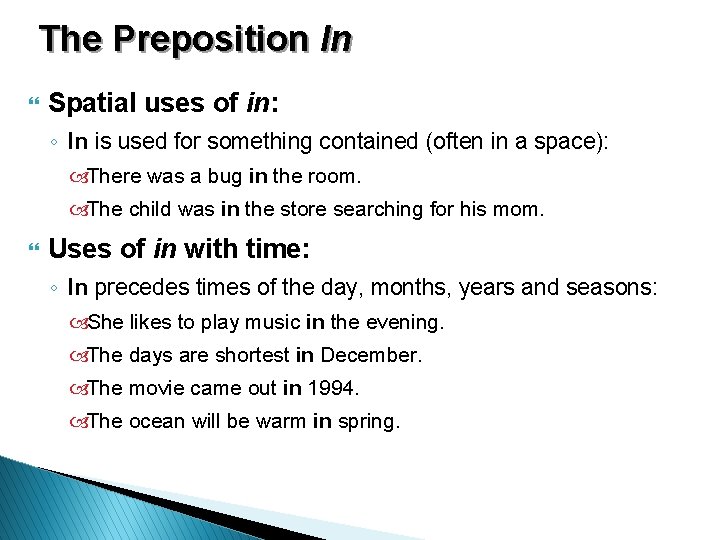 The Preposition In

Spatial uses of in:

In is used for something contained (often in a space):

There was a bug in the room.

The child was in the store searching for his mom.

Uses of in with time:

In precedes times of the day, months, years and seasons:

She likes to play music in the evening.

The days are shortest in December.

The movie came out in 1994.

The ocean will be warm in spring.